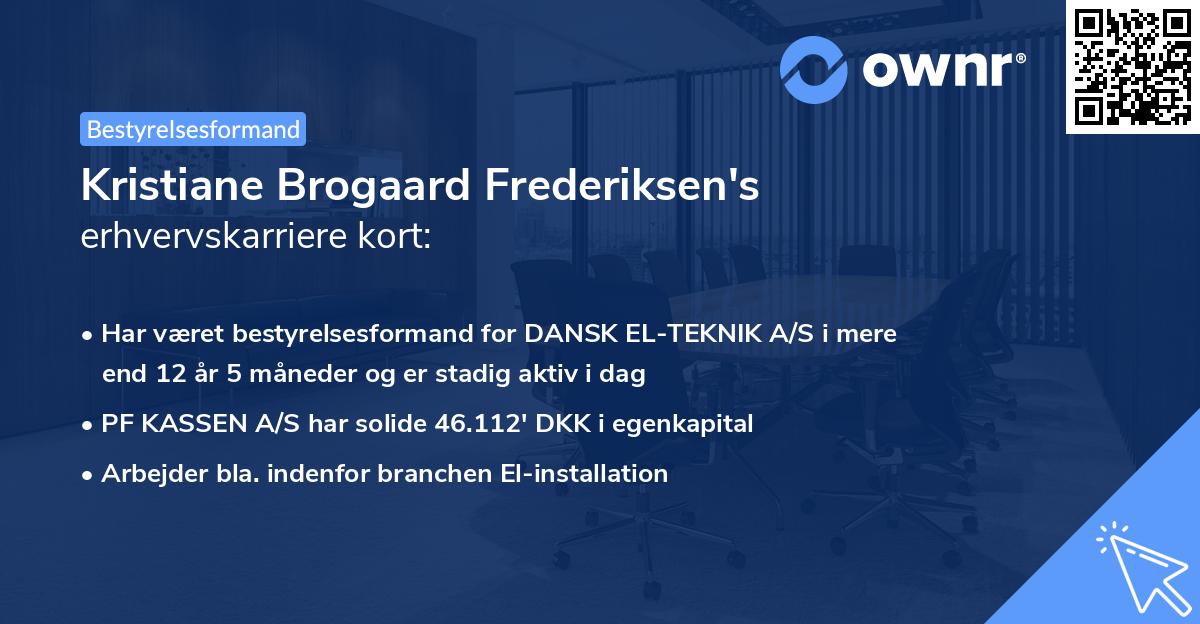 ownr®

Bestyrelsesformand

Kristiane Brogaard Frederiksen's
erhvervskarriere kort:

• Har været bestyrelsesformand for DANSK EL-TEKNIK A/S i mere end 12 år 5 måneder og er stadig aktiv i dag
• PF KASSEN A/S har solide 46.112' DKK i egenkapital
• Arbejder bla. indenfor branchen El-installation